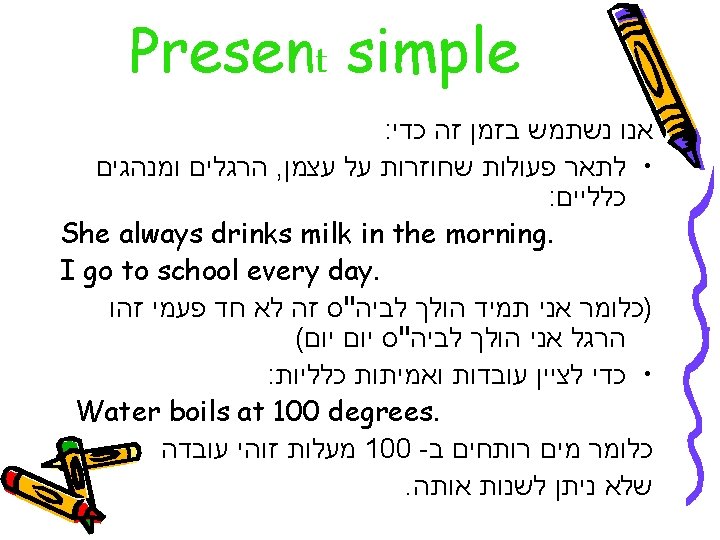 Present simple

אנו נשתמש בזמן זה כדי:

• לתאר פעולות שחוזרות על עצמן, הרגלים ומנהגים כלליים:

She always drinks milk in the morning.

I go to school every day.

(כלומר אני תמיד הולך לביה"ס זה לא חד פעמי זהו הרגל אני הולך לביה"ס יום יום)

• כדי לציין עובדות ואמיתות כלליות:

Water boils at 100 degrees.

כלומר מים רותחים ב- 100 מעלות זוהי עובדה שלא ניתן לשנות אותה.